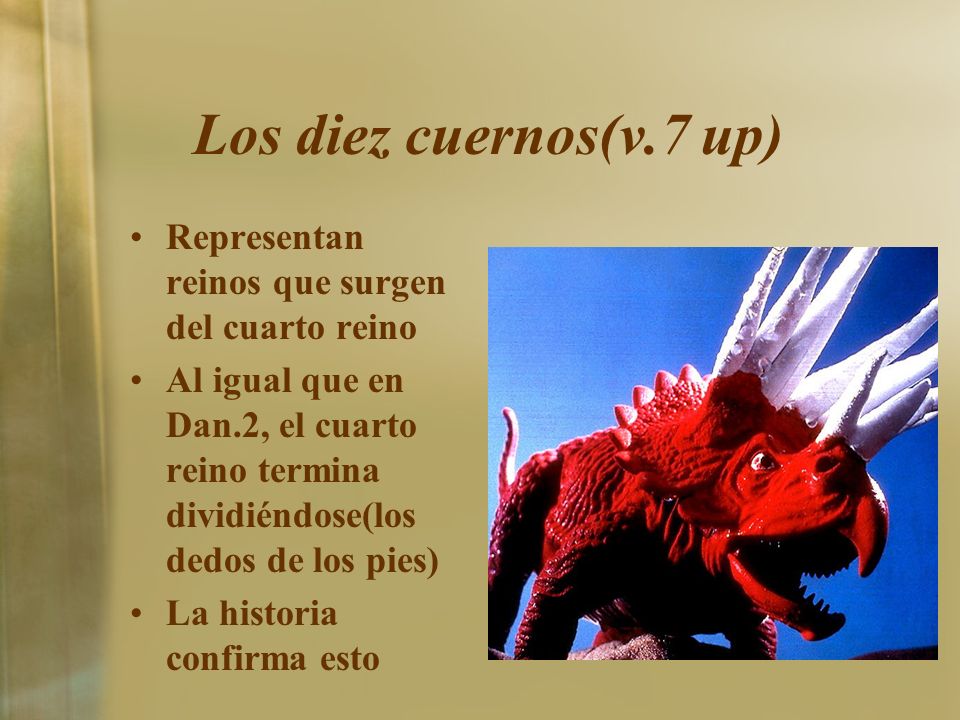 Los diez cuernos(v.7 up)

• Representan reinos que surgen del cuarto reino
• Al igual que en Dan.2, el cuarto reino termina dividiéndose(los dedos de los pies)
• La historia confirma esto